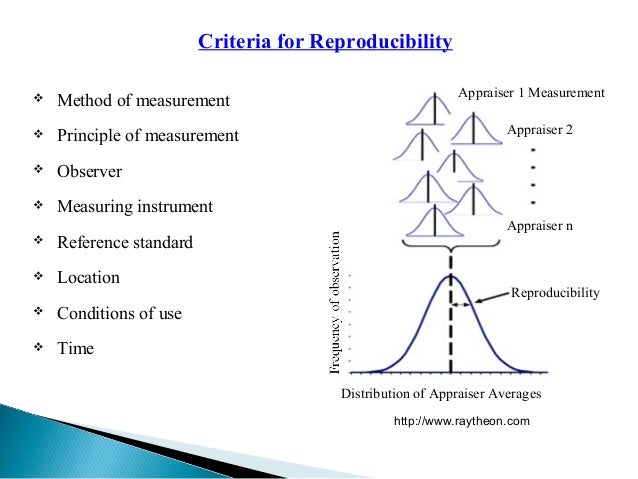 Criteria for Reproducibility

❖ Method of measurement
❖ Principle of measurement
❖ Observer
❖ Measuring instrument
❖ Reference standard
❖ Location
❖ Conditions of use
❖ Time

Appraiser 1 Measurement
Appraiser 2
Appraiser n
Frequency of observation
Reproducibility
Distribution of Appraiser Averages

http://www.raytheon.com